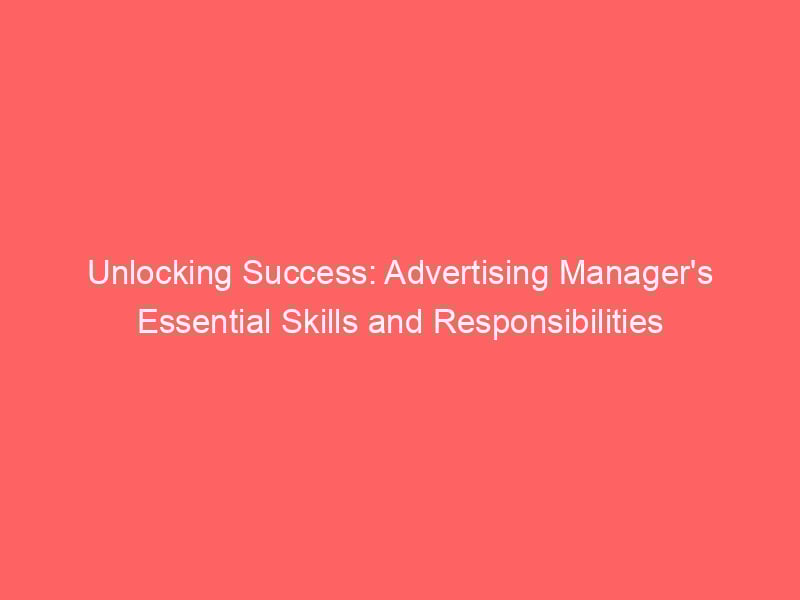 Unlocking Success: Advertising Manager's Essential Skills and Responsibilities